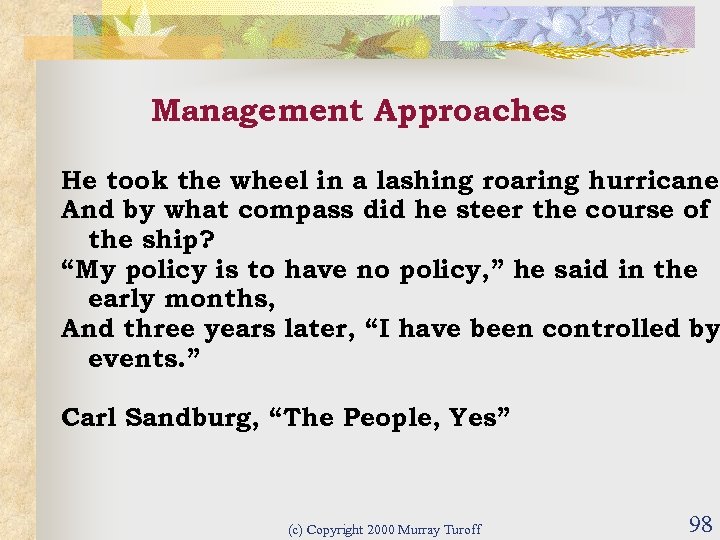 Management Approaches

He took the wheel in a lashing roaring hurricane
And by what compass did he steer the course of the ship?
“My policy is to have no policy,” he said in the early months,
And three years later, “I have been controlled by events.”

Carl Sandburg, “The People, Yes”

(c) Copyright 2000 Murray Turoff

98